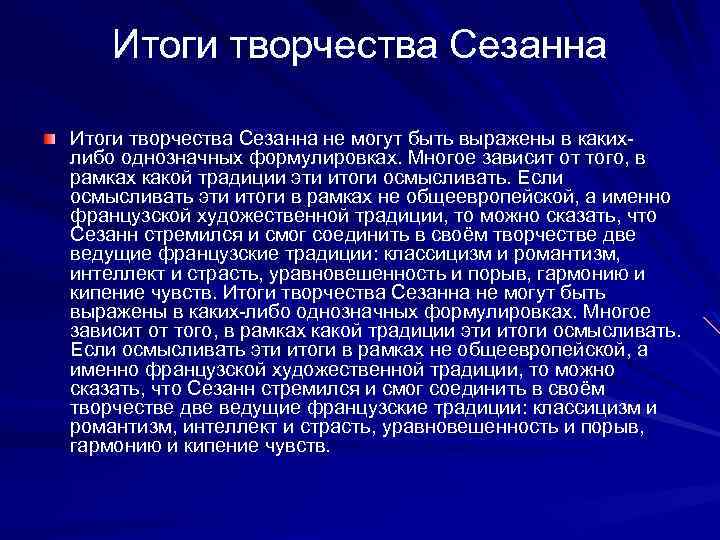 Итоги творчества Сезанна

Итоги творчества Сезанна не могут быть выражены в каких-либо однозначных формулировках. Многое зависит от того, в рамках какой традиции эти итоги осмысливать. Если осмысливать эти итоги в рамках не общеевропейской, а именно французской художественной традиции, то можно сказать, что Сезанн стремился и смог соединить в своём творчестве две ведущие французские традиции: классицизм и романтизм, интеллект и страсть, уравновешенность и порыв, гармонию и кипение чувств. Итоги творчества Сезанна не могут быть выражены в каких-либо однозначных формулировках. Многое зависит от того, в рамках какой традиции эти итоги осмысливать. Если осмысливать эти итоги в рамках не общеевропейской, а именно французской художественной традиции, то можно сказать, что Сезанн стремился и смог соединить в своём творчестве две ведущие французские традиции: классицизм и романтизм, интеллект и страсть, уравновешенность и порыв, гармонию и кипение чувств.